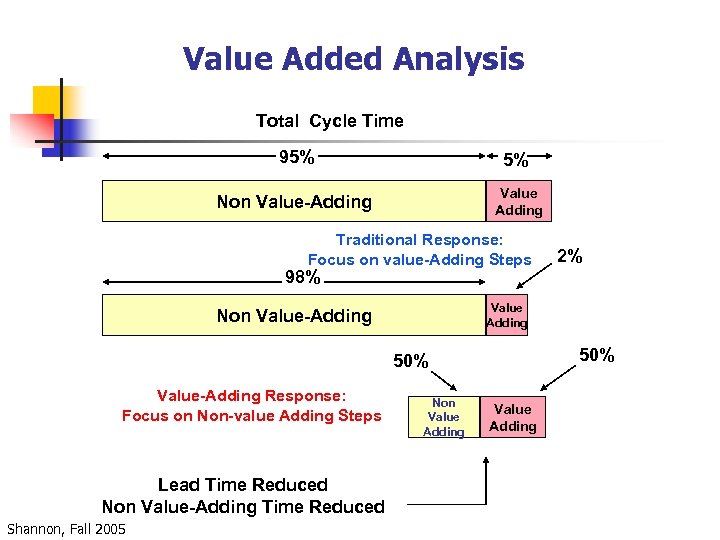 Value Added Analysis

Total Cycle Time

95%

5%

Non Value-Adding

Value Adding

Traditional Response:
Focus on value-Adding Steps

2%

98%

Non Value-Adding

Value Adding

50%

50%

Value-Adding Response:
Focus on Non-value Adding Steps

Non Value Adding

Value Adding

Lead Time Reduced
Non Value-Adding Time Reduced

Shannon, Fall 2005